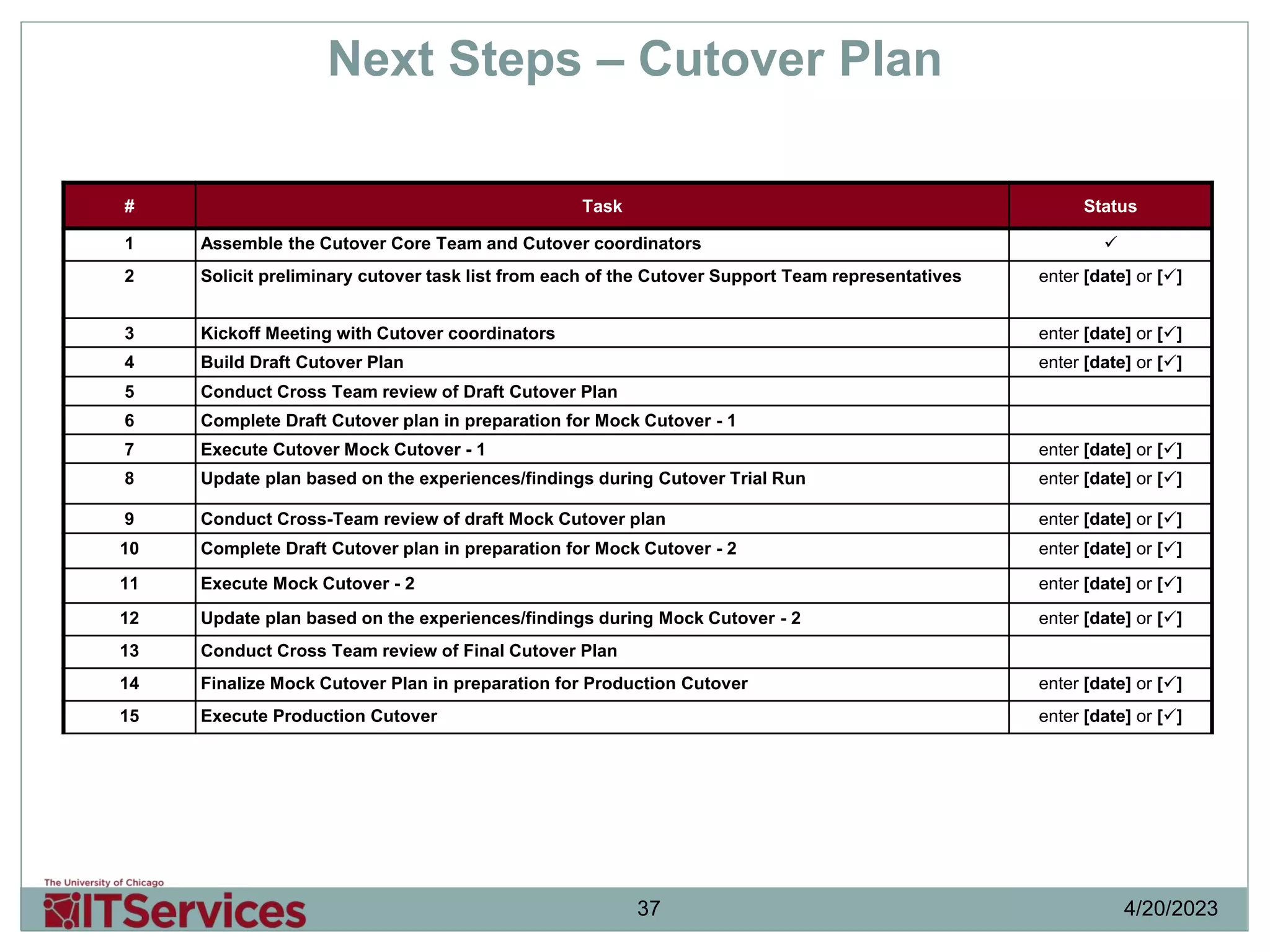 Next Steps – Cutover Plan

| # | Task | Status |
|---|---|---|
| 1 | Assemble the Cutover Core Team and Cutover coordinators | ✓ |
| 2 | Solicit preliminary cutover task list from each of the Cutover Support Team representatives | enter [date] or [✓] |
| 3 | Kickoff Meeting with Cutover coordinators | enter [date] or [✓] |
| 4 | Build Draft Cutover Plan | enter [date] or [✓] |
| 5 | Conduct Cross Team review of Draft Cutover Plan | |
| 6 | Complete Draft Cutover plan in preparation for Mock Cutover - 1 | |
| 7 | Execute Cutover Mock Cutover - 1 | enter [date] or [✓] |
| 8 | Update plan based on the experiences/findings during Cutover Trial Run | enter [date] or [✓] |
| 9 | Conduct Cross-Team review of draft Mock Cutover plan | enter [date] or [✓] |
| 10 | Complete Draft Cutover plan in preparation for Mock Cutover - 2 | enter [date] or [✓] |
| 11 | Execute Mock Cutover - 2 | enter [date] or [✓] |
| 12 | Update plan based on the experiences/findings during Mock Cutover - 2 | enter [date] or [✓] |
| 13 | Conduct Cross Team review of Final Cutover Plan | |
| 14 | Finalize Mock Cutover Plan in preparation for Production Cutover | enter [date] or [✓] |
| 15 | Execute Production Cutover | enter [date] or [✓] |

The University of Chicago
ITServices

37

4/20/2023